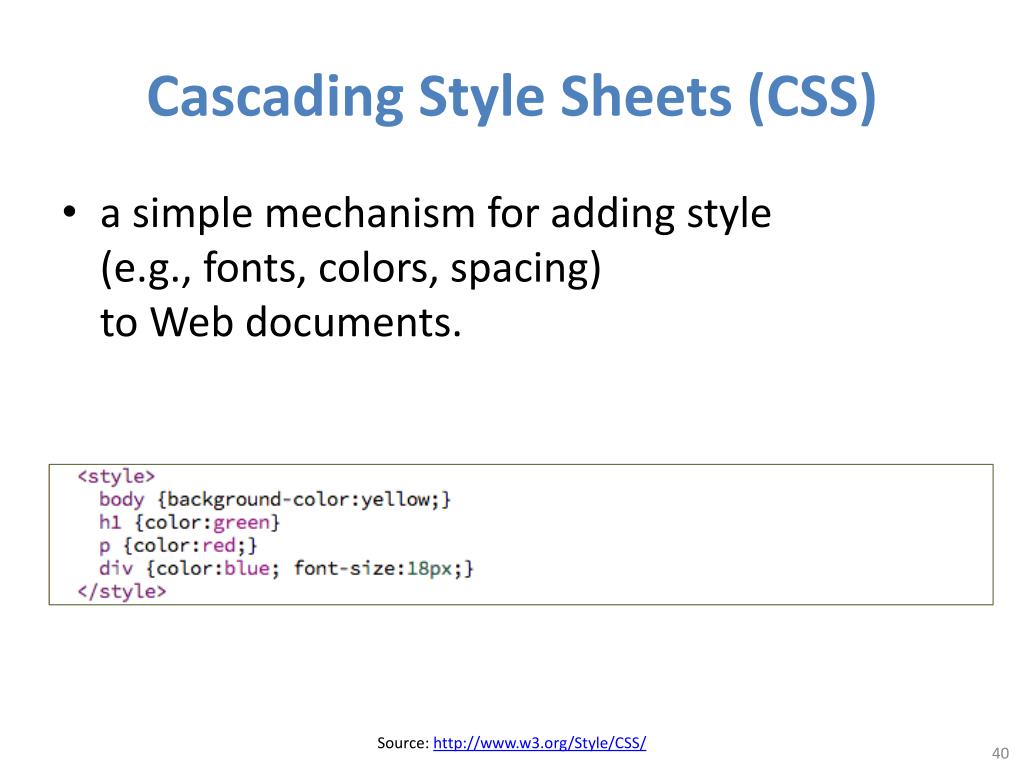 Cascading Style Sheets (CSS)

• a simple mechanism for adding style (e.g., fonts, colors, spacing) to Web documents.

<style>
  body {background-color:yellow;}
  h1 {color:green}
  p {color:red;}
  div {color:blue; font-size:18px;}
</style>

Source: http://www.w3.org/Style/CSS/

40